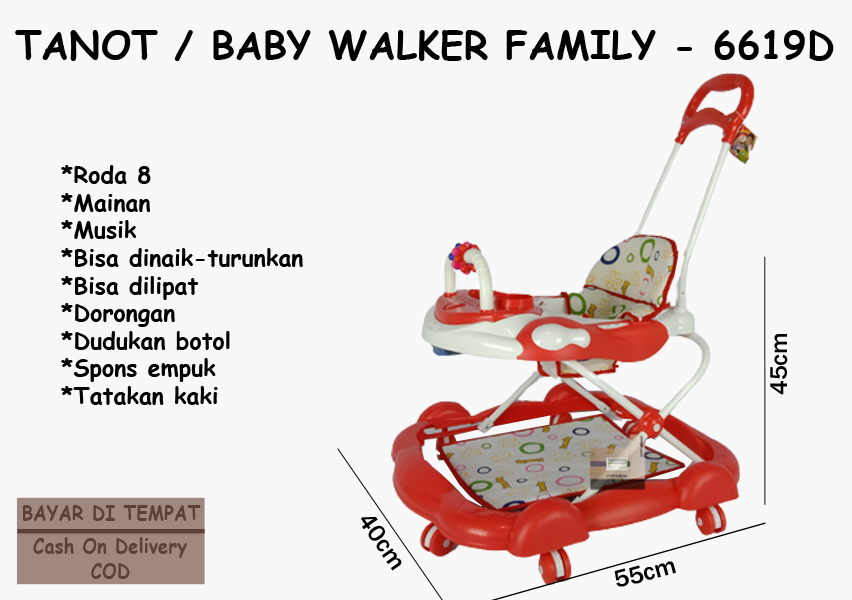 TANOT / BABY WALKER FAMILY - 6619D

*Roda 8
*Mainan
*Musik
*Bisa dinaik-turunkan
*Bisa dilipat
*Dorongan
*Dudukan botol
*Spons empuk
*Tatakan kaki

45cm

40cm

55cm

BAYAR DI TEMPAT

Cash On Delivery
COD